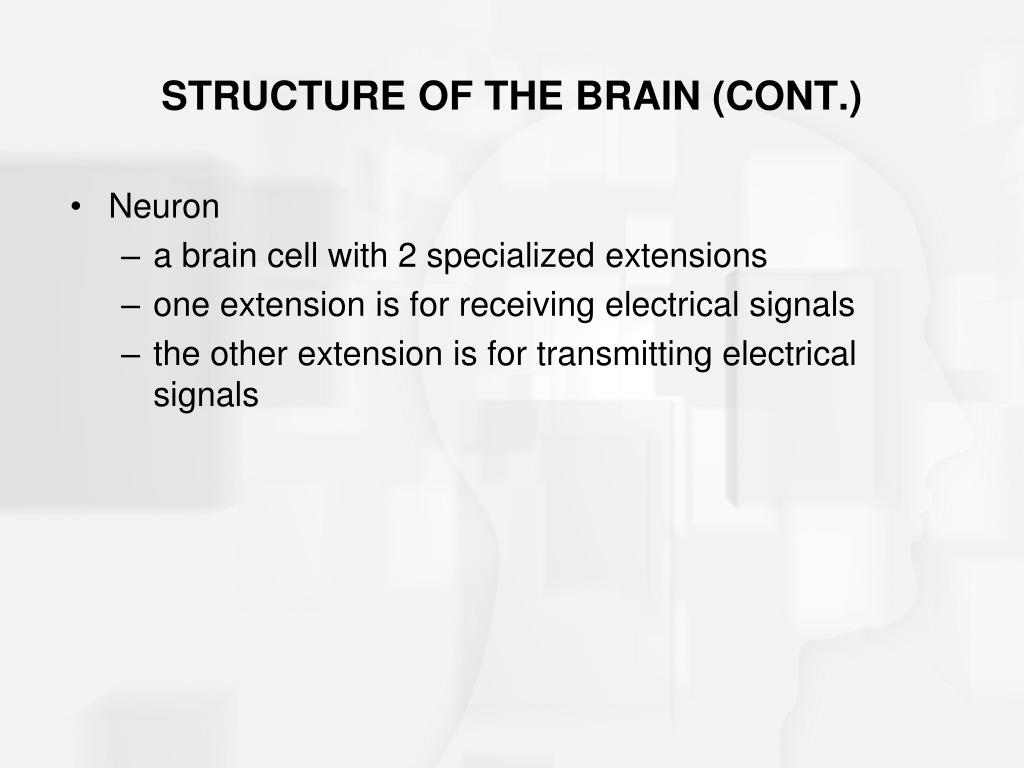 STRUCTURE OF THE BRAIN (CONT.)

• Neuron
– a brain cell with 2 specialized extensions
– one extension is for receiving electrical signals
– the other extension is for transmitting electrical signals